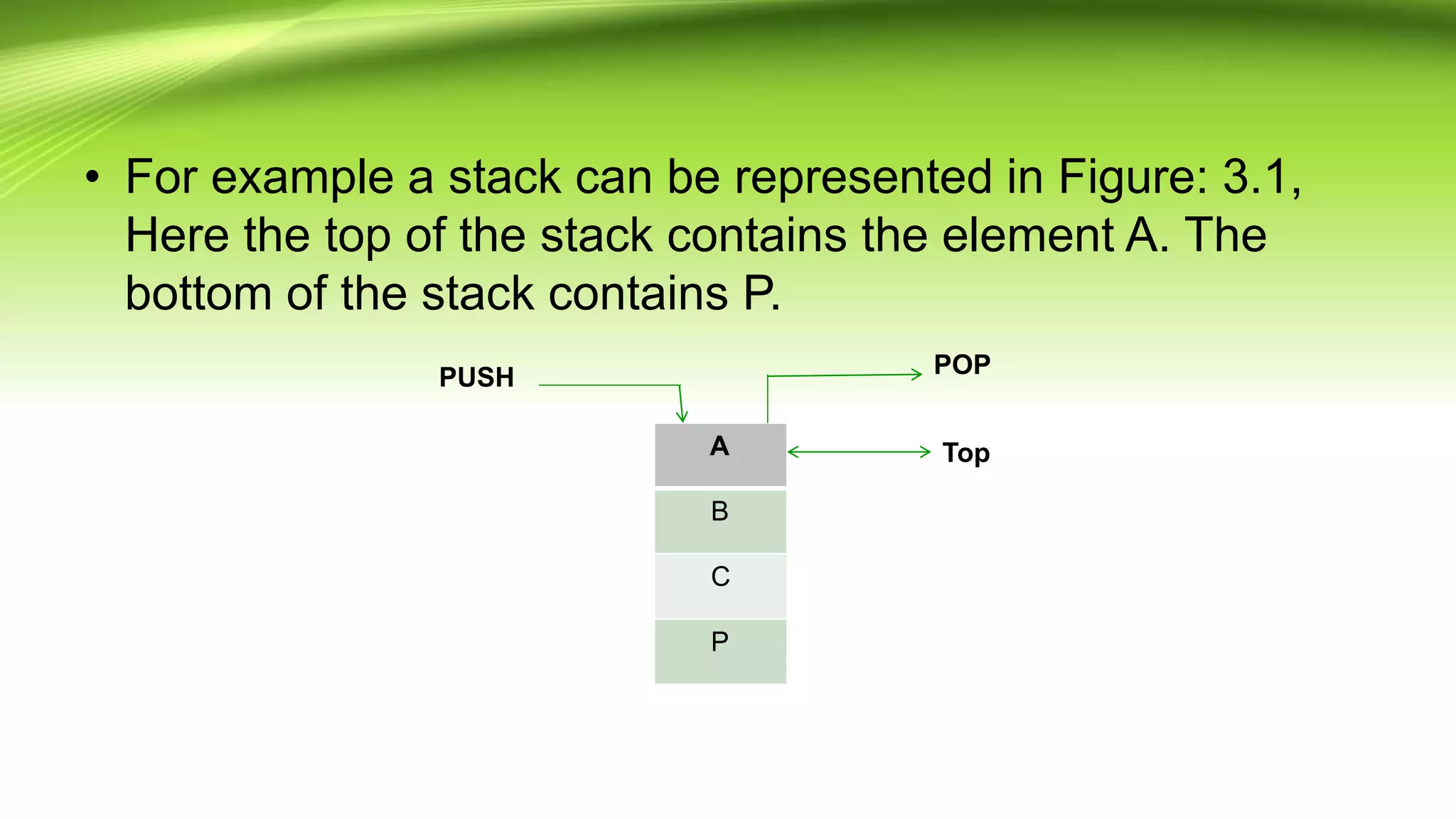 • For example a stack can be represented in Figure: 3.1, Here the top of the stack contains the element A. The bottom of the stack contains P.

PUSH

POP

A

Top

B

C

P